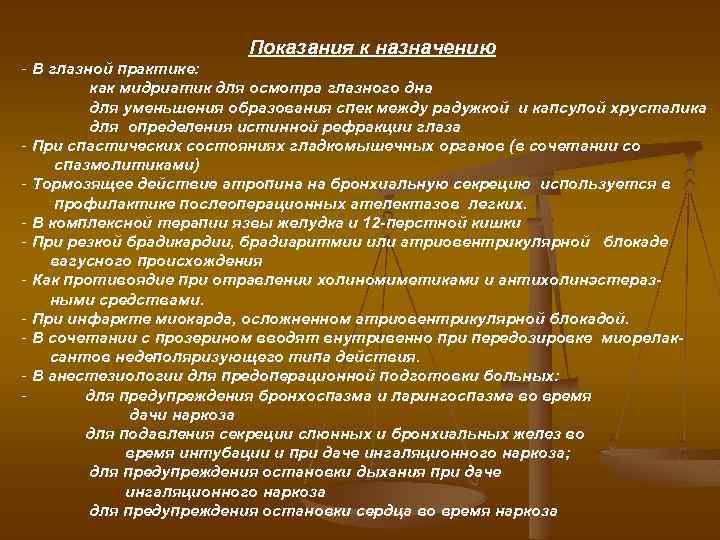 Показания к назначению

- В глазной практике:
как мидриатик для осмотра глазного дна
для уменьшения образования спек между радужкой и капсулой хрусталика
для определения истинной рефракции глаза
- При спастических состояниях гладкомышечных органов (в сочетании со спазмолитиками)
- Тормозящее действие атропина на бронхиальную секрецию используется в профилактике послеоперационных ателектазов легких.
- В комплексной терапии язвы желудка и 12-перстной кишки
- При резкой брадикардии, брадиаритмии или атриовентрикулярной блокаде вагусного происхождения
- Как противоядие при отравлении холиномиметиками и антихолинэстеразными средствами.
- При инфаркте миокарда, осложненном атриовентрикулярной блокадой.
- В сочетании с прозерином вводят внутривенно при передозировке миорелаксантов недеполяризующего типа действия.
- В анестезиологии для предоперационной подготовки больных:
- для предупреждения бронхоспазма и ларингоспазма во время дачи наркоза
для подавления секреции слюнных и бронхиальных желез во время интубации и при даче ингаляционного наркоза;
для предупреждения остановки дыхания при даче ингаляционного наркоза
для предупреждения остановки сердца во время наркоза